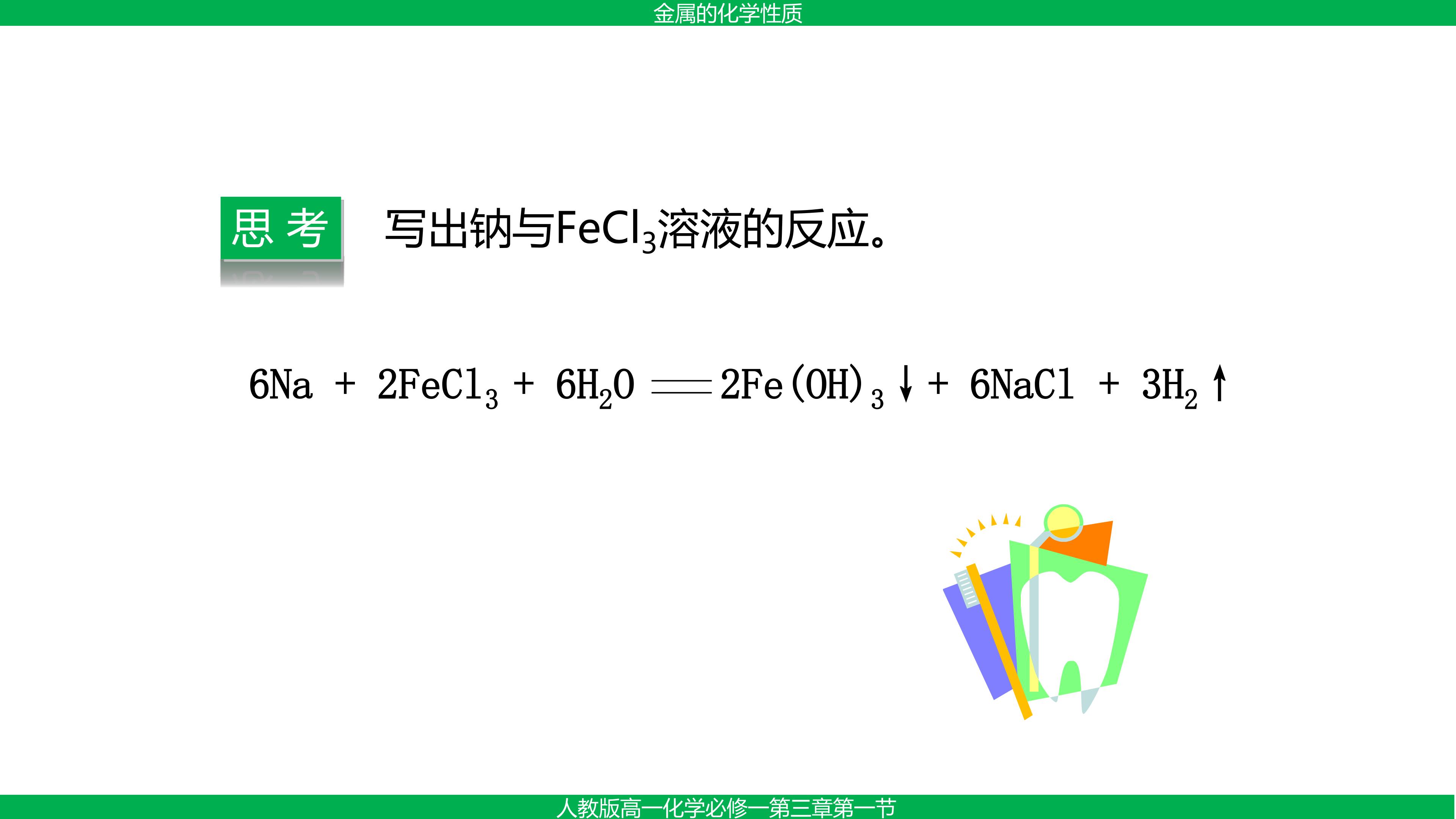 金属的化学性质

思考

写出钠与$FeCl_3$溶液的反应。

$6Na + 2FeCl_3 + 6H_2O = 2Fe(OH)_3\downarrow + 6NaCl + 3H_2\uparrow$

人教版高一化学必修一第三章第一节